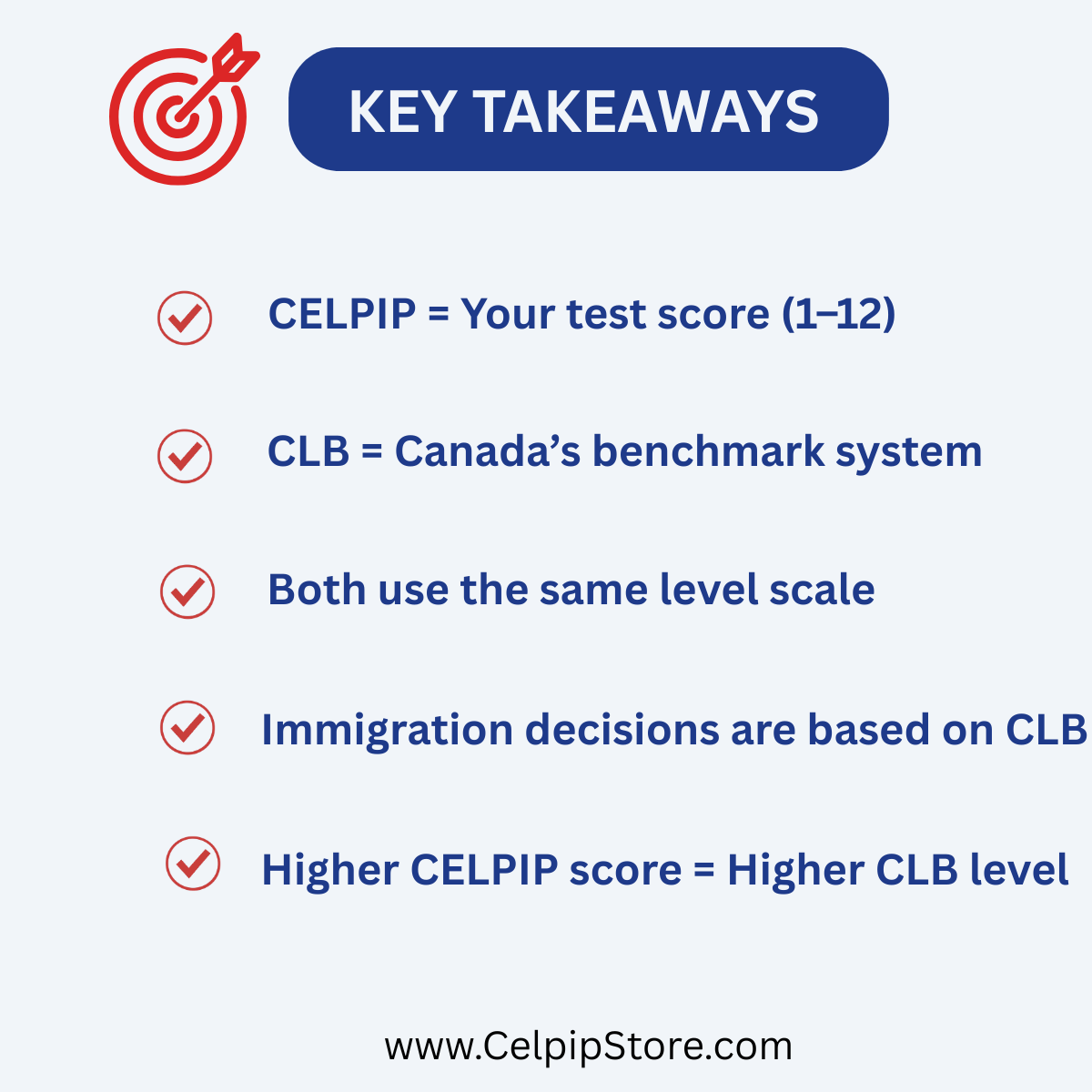 KEY TAKEAWAYS

CELPIP = Your test score (1–12)

CLB = Canada’s benchmark system

Both use the same level scale

Immigration decisions are based on CLB

Higher CELPIP score = Higher CLB level

www.CelpipStore.com